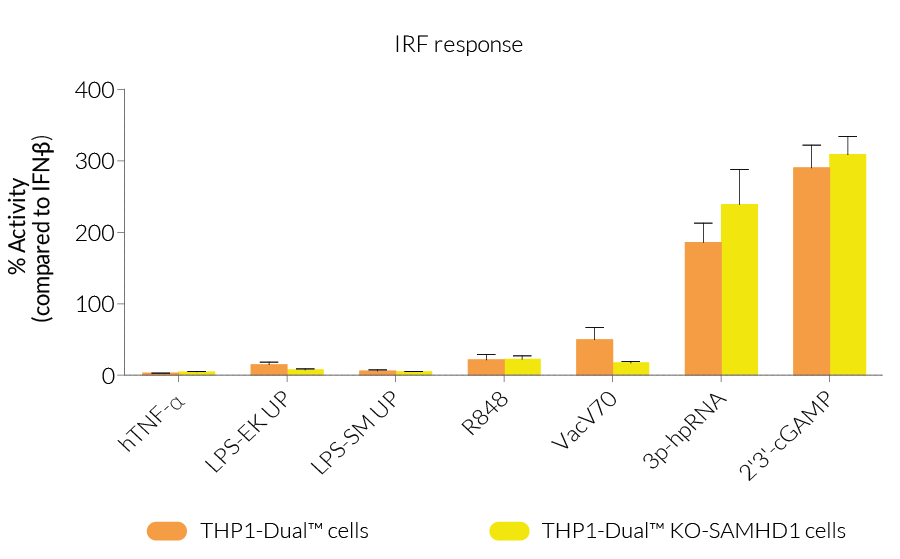 IRF response

% Activity
(compared to IFNβ)

400
300
200
100
0

hTNF-α
LPS-EK UP
LPS-SM UP
R848
VacV70
3p-hpRNA
2'3'-cGAMP

THP1-Dual™ cells
THP1-Dual™ KO-SAMHD1 cells